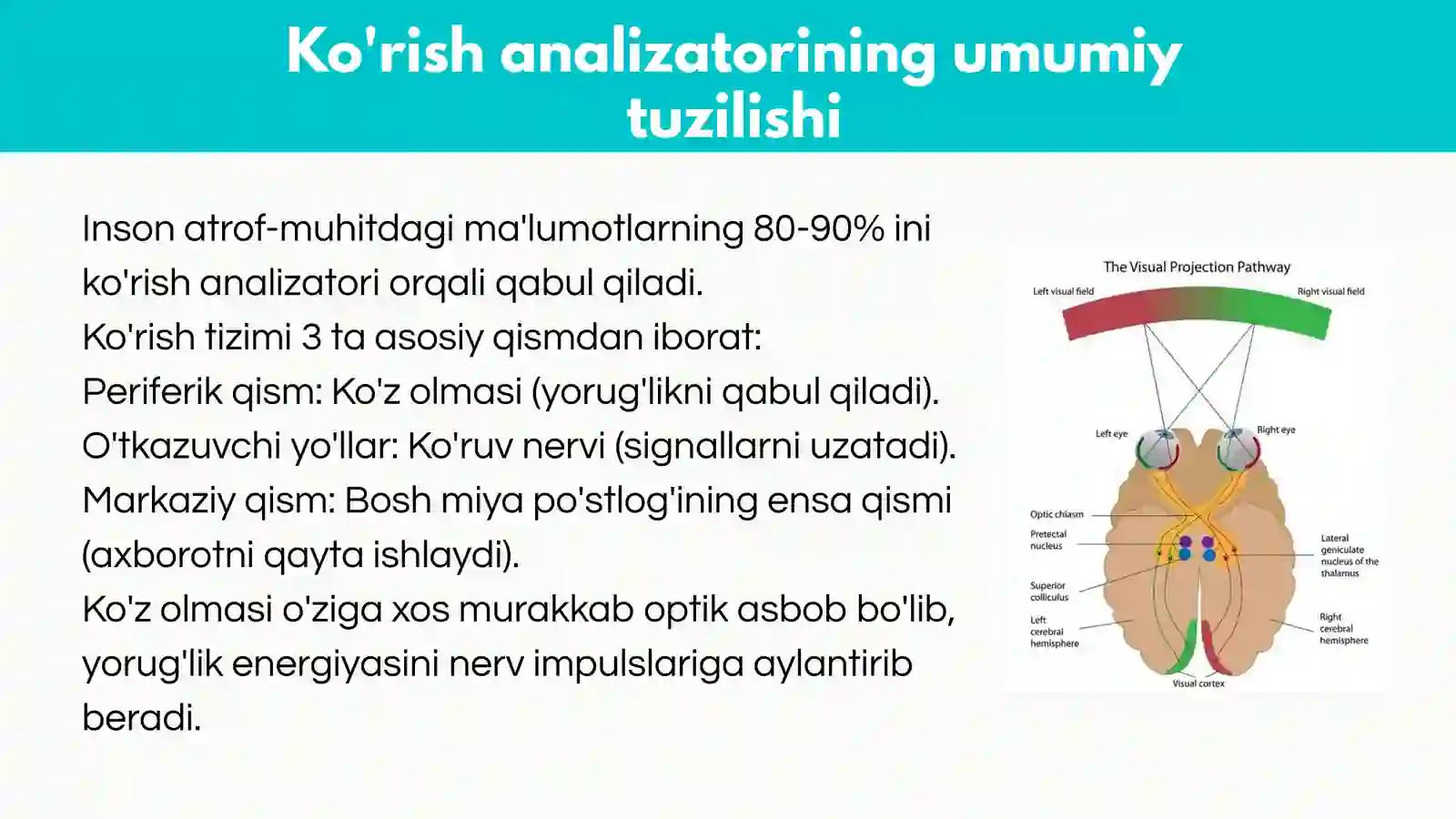 Ko'rish analizatorining umumiy tuzilishi

Inson atrof-muhitdagi ma'lumotlarning 80-90% ini ko'rish analizatori orqali qabul qiladi.
Ko'rish tizimi 3 ta asosiy qismdan iborat:
Periferik qism: Ko'z olmasi (yorug'likni qabul qiladi).
O'tkazuvchi yo'llar: Ko'ruv nervi (signallarni uzatadi).
Markaziy qism: Bosh miya po'stlog'ining ensa qismi (axborotni qayta ishlaydi).
Ko'z olmasi o'ziga xos murakkab optik asbob bo'lib, yorug'lik energiyasini nerv impulslariga aylantirib beradi.

The Visual Projection Pathway
Left visual field
Right visual field
Left eye
Right eye
Optic chiasm
Pretectal nucleus
Superior colliculus
Left cerebral hemisphere
Lateral geniculate nucleus of the thalamus
Right cerebral hemisphere
Visual cortex